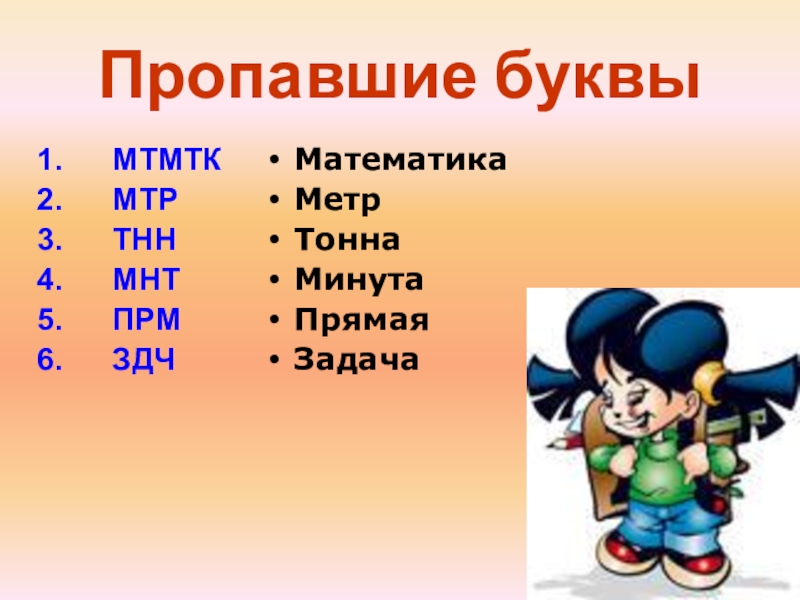 Пропавшие буквы

1. МТМТК
2. МТР
3. ТНН
4. МНТ
5. ПРМ
6. ЗДЧ

• Математика
• Метр
• Тонна
• Минута
• Прямая
• Задача